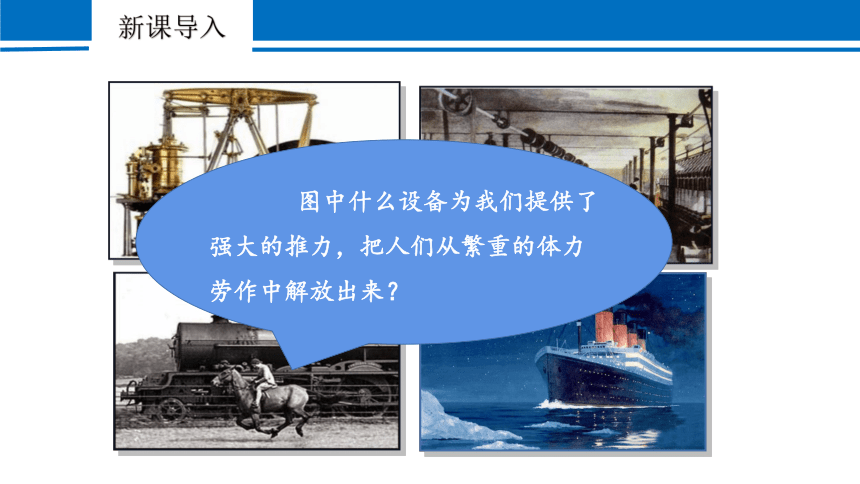 新课导入

图中什么设备为我们提供了强大的推力，把人们从繁重的体力劳作中解放出来？